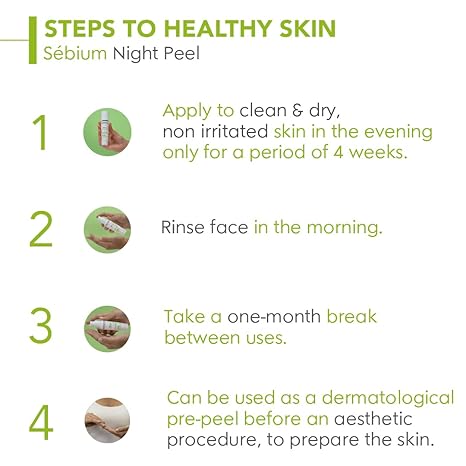 STEPS TO HEALTHY SKIN
Sébium Night Peel

1

Apply to clean & dry, non irritated skin in the evening only for a period of 4 weeks.

2

Rinse face in the morning.

3

Take a one-month break between uses.

4

Can be used as a dermatological pre-peel before an aesthetic procedure, to prepare the skin.